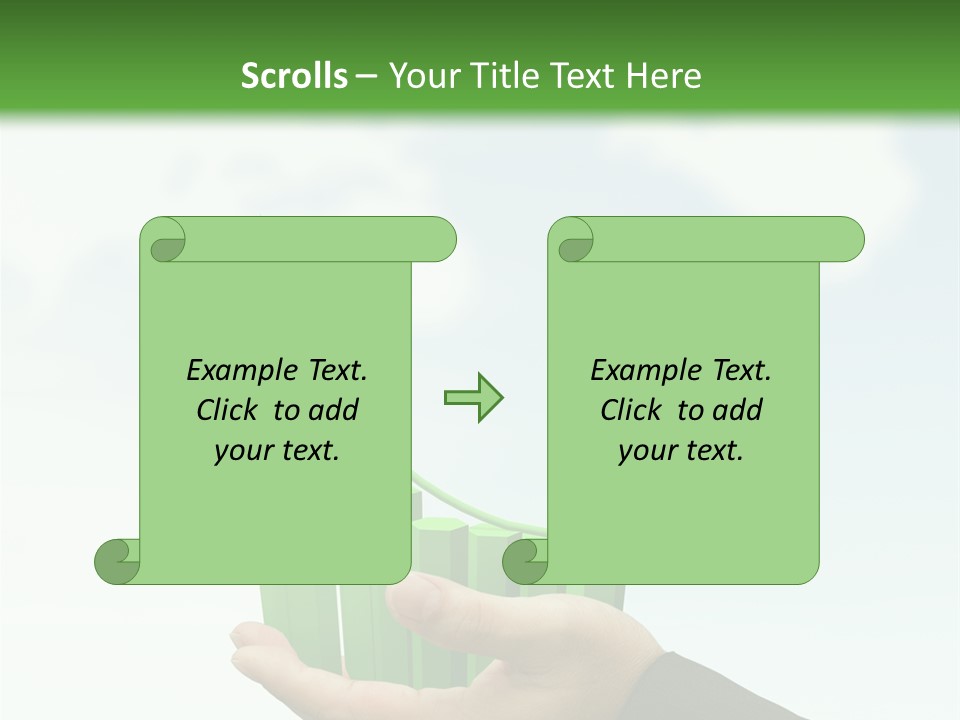 Scrolls – Your Title Text Here

Example Text. Click to add your text.

Example Text. Click to add your text.